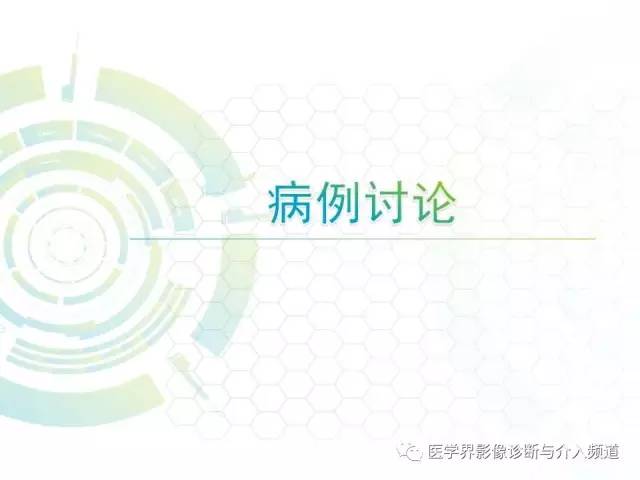 病例讨论

医学界影像诊断与介入频道